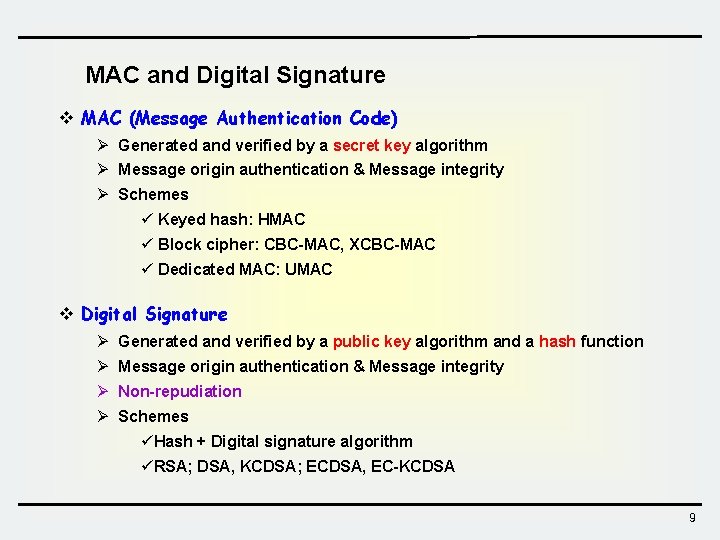 MAC and Digital Signature

❖ MAC (Message Authentication Code)
➢ Generated and verified by a secret key algorithm
➢ Message origin authentication & Message integrity
➢ Schemes
✓ Keyed hash: HMAC
✓ Block cipher: CBC-MAC, XCBC-MAC
✓ Dedicated MAC: UMAC

❖ Digital Signature
➢ Generated and verified by a public key algorithm and a hash function
➢ Message origin authentication & Message integrity
➢ Non-repudiation
➢ Schemes
✓Hash + Digital signature algorithm
✓RSA; DSA, KCDSA; ECDSA, EC-KCDSA

9